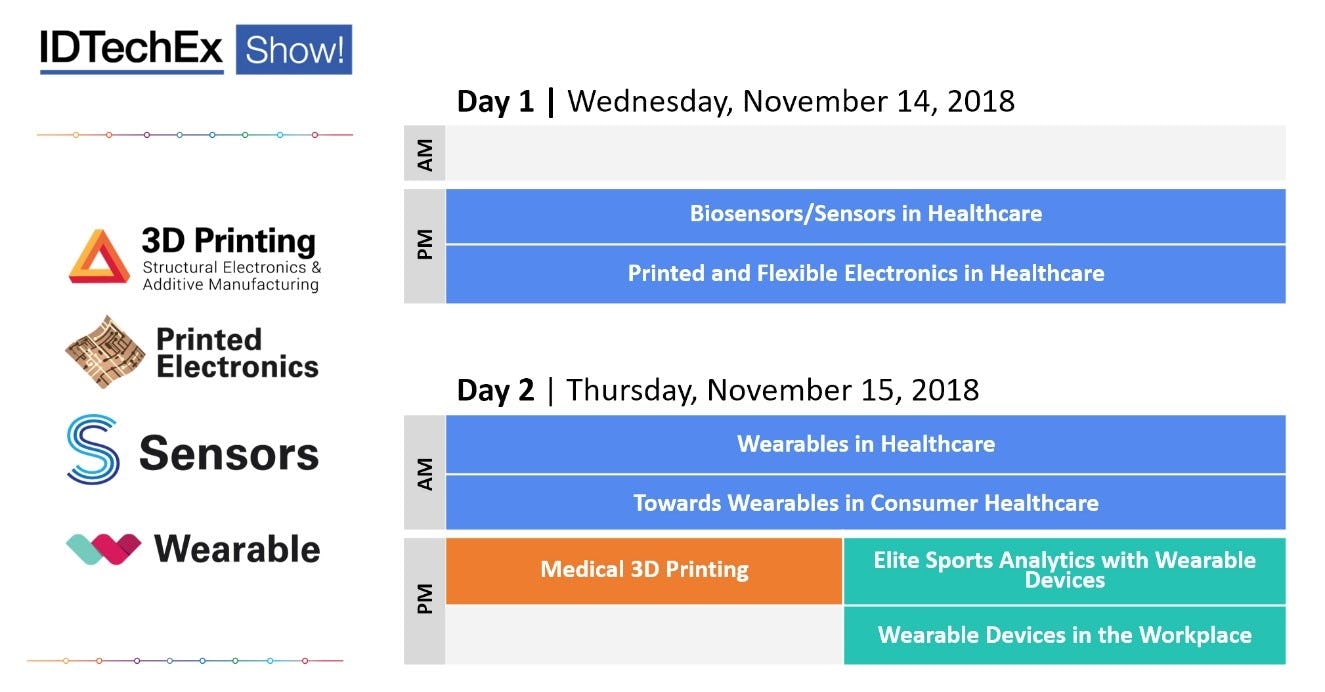 IDTechEx Show!

3D Printing
Structural Electronics & Additive Manufacturing

Printed Electronics

Sensors

Wearable

Day 1 | Wednesday, November 14, 2018

AM

PM

Biosensors/Sensors in Healthcare

Printed and Flexible Electronics in Healthcare

Day 2 | Thursday, November 15, 2018

AM

Wearables in Healthcare

Towards Wearables in Consumer Healthcare

PM

Medical 3D Printing

Elite Sports Analytics with Wearable Devices

Wearable Devices in the Workplace